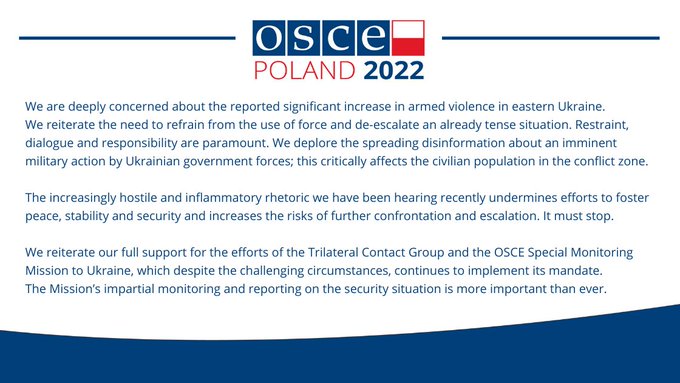 OSCE
POLAND 2022

We are deeply concerned about the reported significant increase in armed violence in eastern Ukraine. We reiterate the need to refrain from the use of force and de-escalate an already tense situation. Restraint, dialogue and responsibility are paramount. We deplore the spreading disinformation about an imminent military action by Ukrainian government forces; this critically affects the civilian population in the conflict zone.

The increasingly hostile and inflammatory rhetoric we have been hearing recently undermines efforts to foster peace, stability and security and increases the risks of further confrontation and escalation. It must stop.

We reiterate our full support for the efforts of the Trilateral Contact Group and the OSCE Special Monitoring Mission to Ukraine, which despite the challenging circumstances, continues to implement its mandate. The Mission's impartial monitoring and reporting on the security situation is more important than ever.